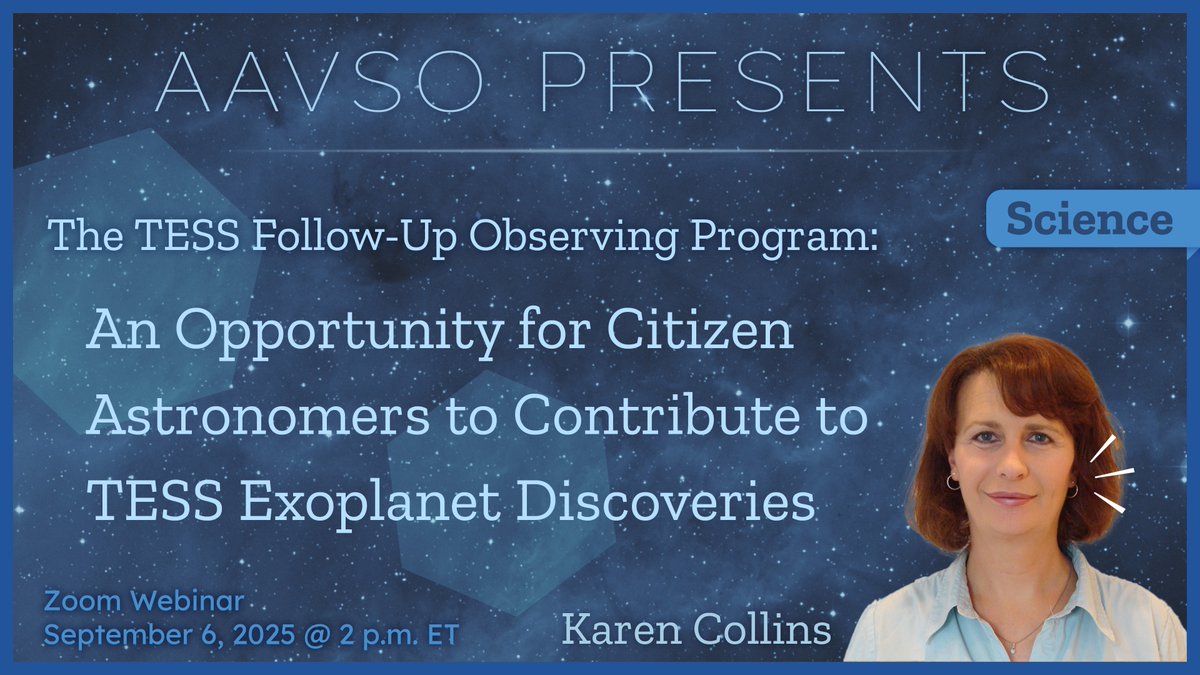 AAVSO PRESENTS

Science

The TESS Follow-Up Observing Program:

An Opportunity for Citizen Astronomers to Contribute to TESS Exoplanet Discoveries

Zoom Webinar
September 6, 2025 @ 2 p.m. ET

Karen Collins